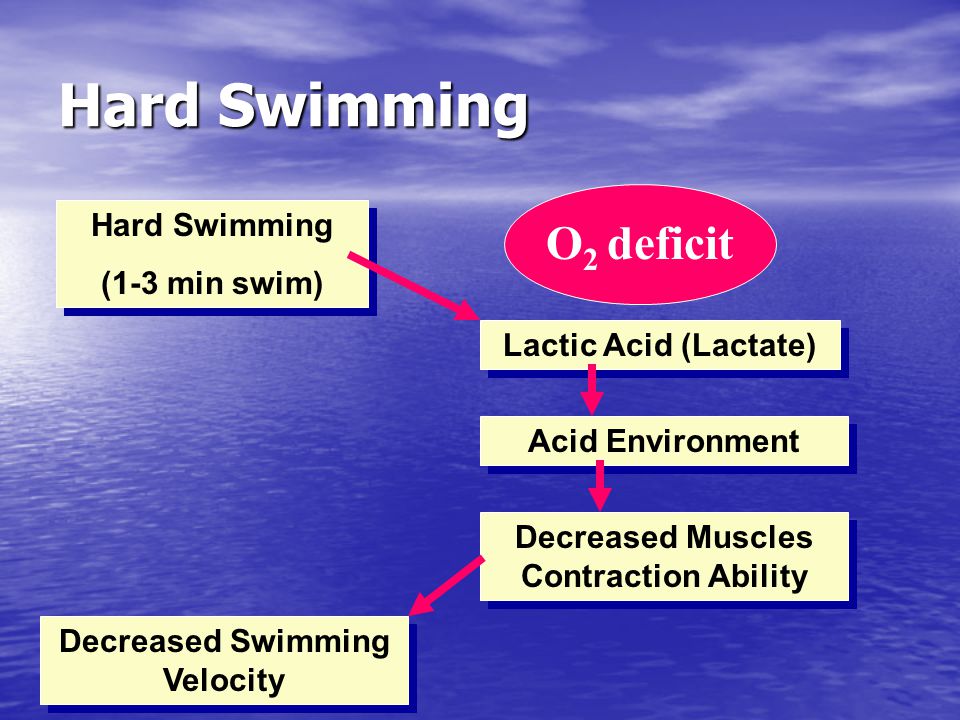 Hard Swimming

Hard Swimming

(1-3 min swim)

$O_2$ deficit

Lactic Acid (Lactate)

Acid Environment

Decreased Muscles Contraction Ability

Decreased Swimming Velocity